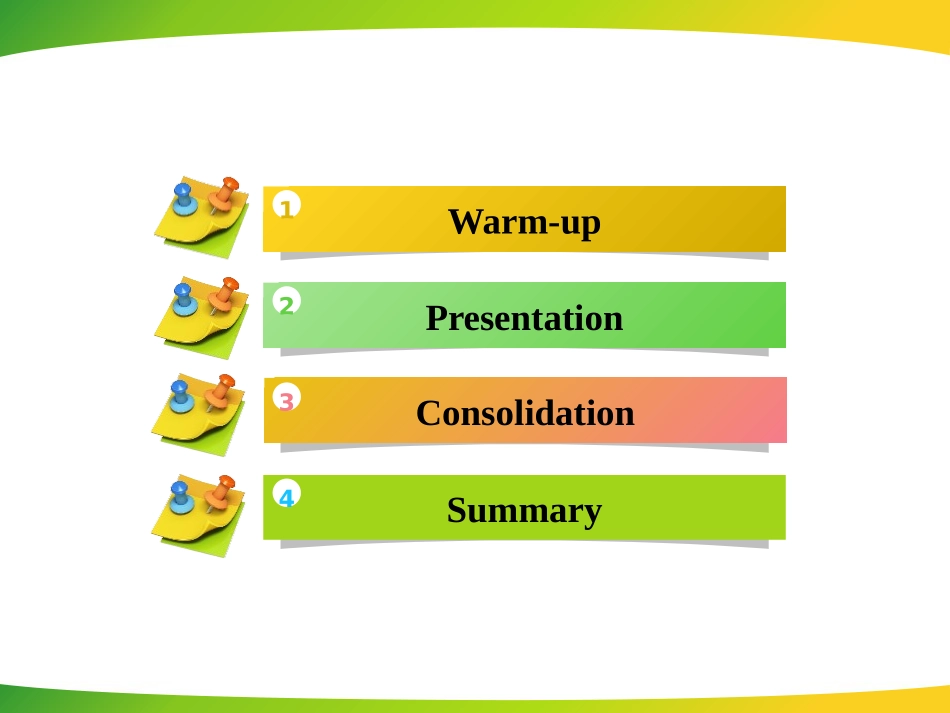 1 Warm-up

2 Presentation

3 Consolidation

4 Summary